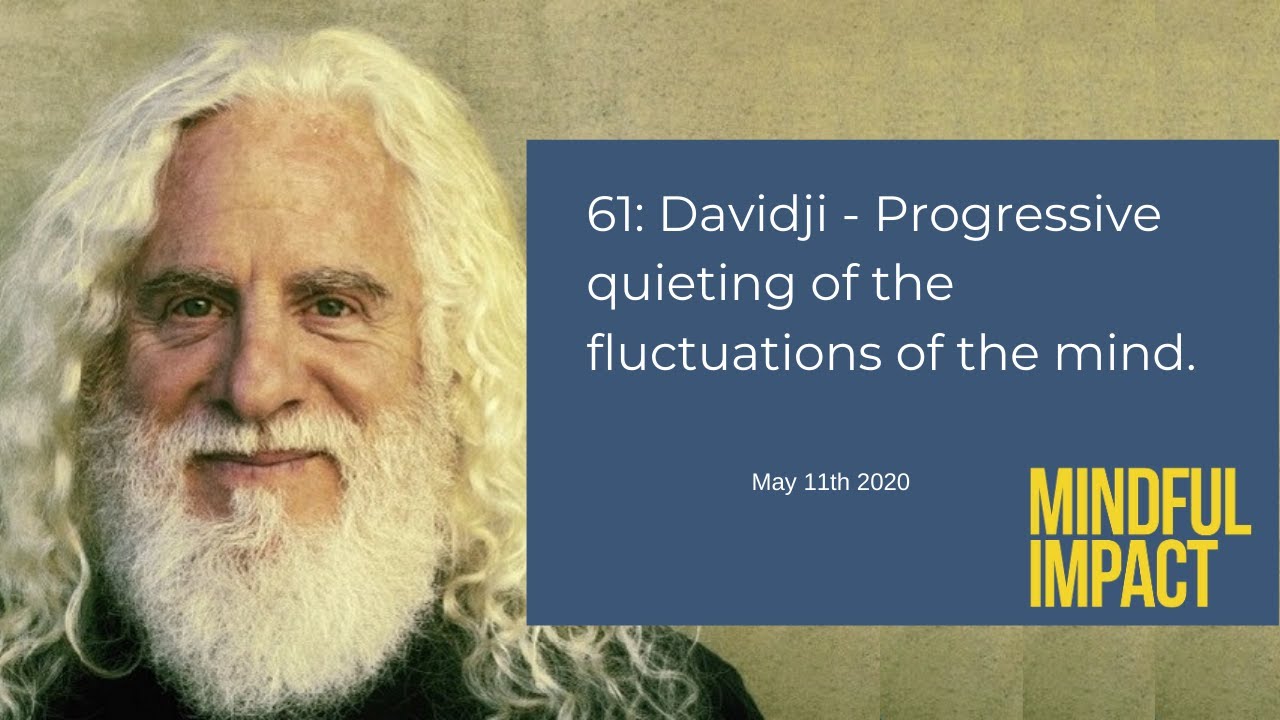 61: Davidji - Progressive quieting of the fluctuations of the mind.

May 11th 2020

MINDFUL IMPACT